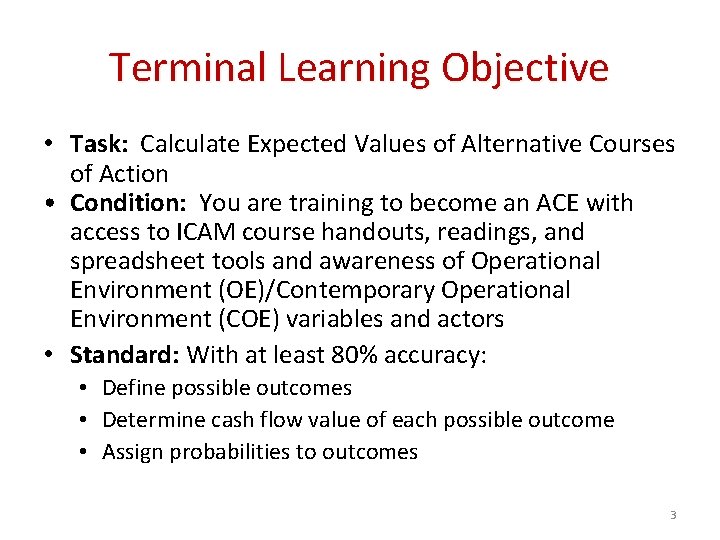 Terminal Learning Objective

• Task: Calculate Expected Values of Alternative Courses of Action
• Condition: You are training to become an ACE with access to ICAM course handouts, readings, and spreadsheet tools and awareness of Operational Environment (OE)/Contemporary Operational Environment (COE) variables and actors
• Standard: With at least 80% accuracy:
  • Define possible outcomes
  • Determine cash flow value of each possible outcome
  • Assign probabilities to outcomes

3